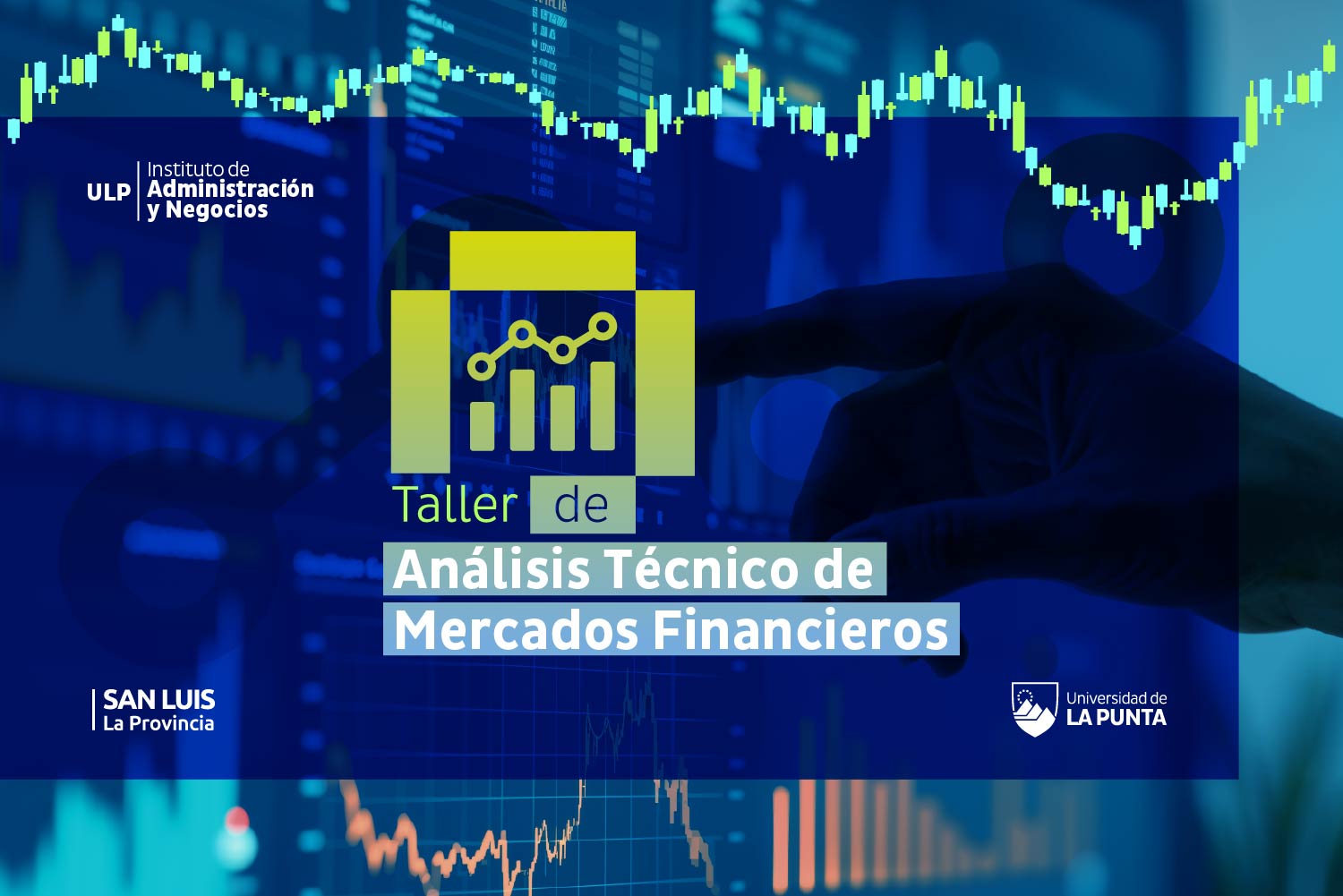 ULP Instituto de Administración y Negocios

Taller de
Análisis Técnico de
Mercados Financieros

SAN LUIS
La Provincia

Universidad de
LA PUNTA